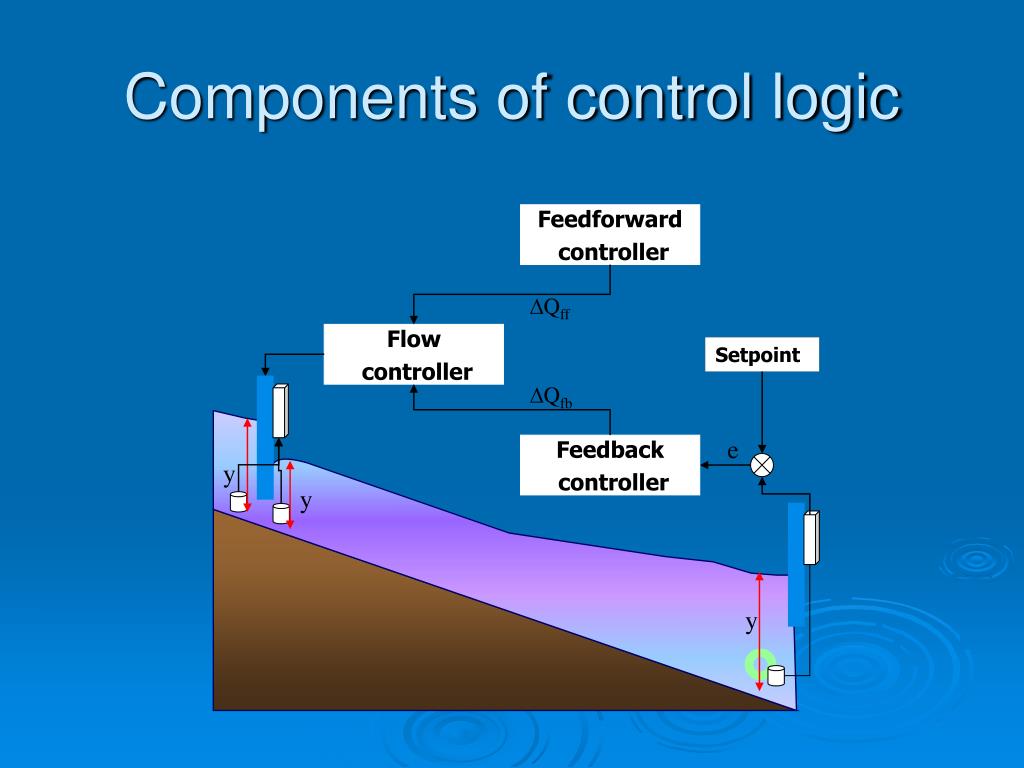 Components of control logic

Feedforward controller

$\Delta Q_{ff}$

Flow controller

Setpoint

$\Delta Q_{fb}$

Feedback controller

e

y

y

y